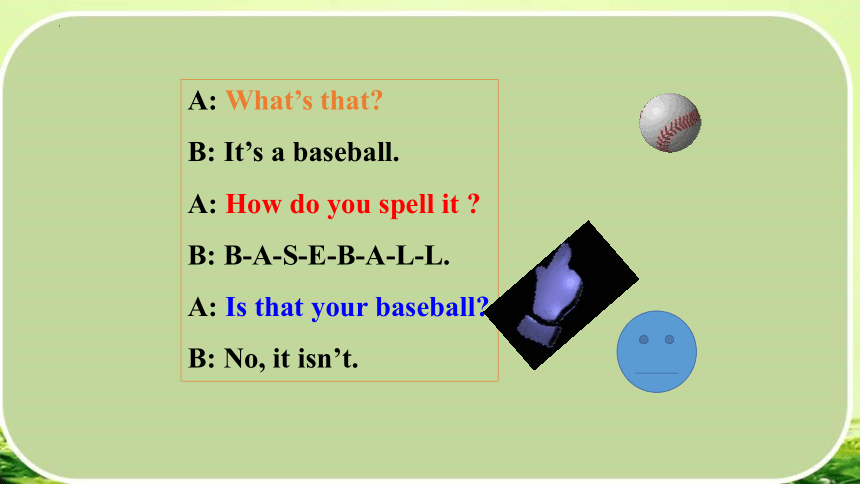 A: What’s that?

B: It’s a baseball.

A: How do you spell it ?

B: B-A-S-E-B-A-L-L.

A: Is that your baseball?

B: No, it isn’t.